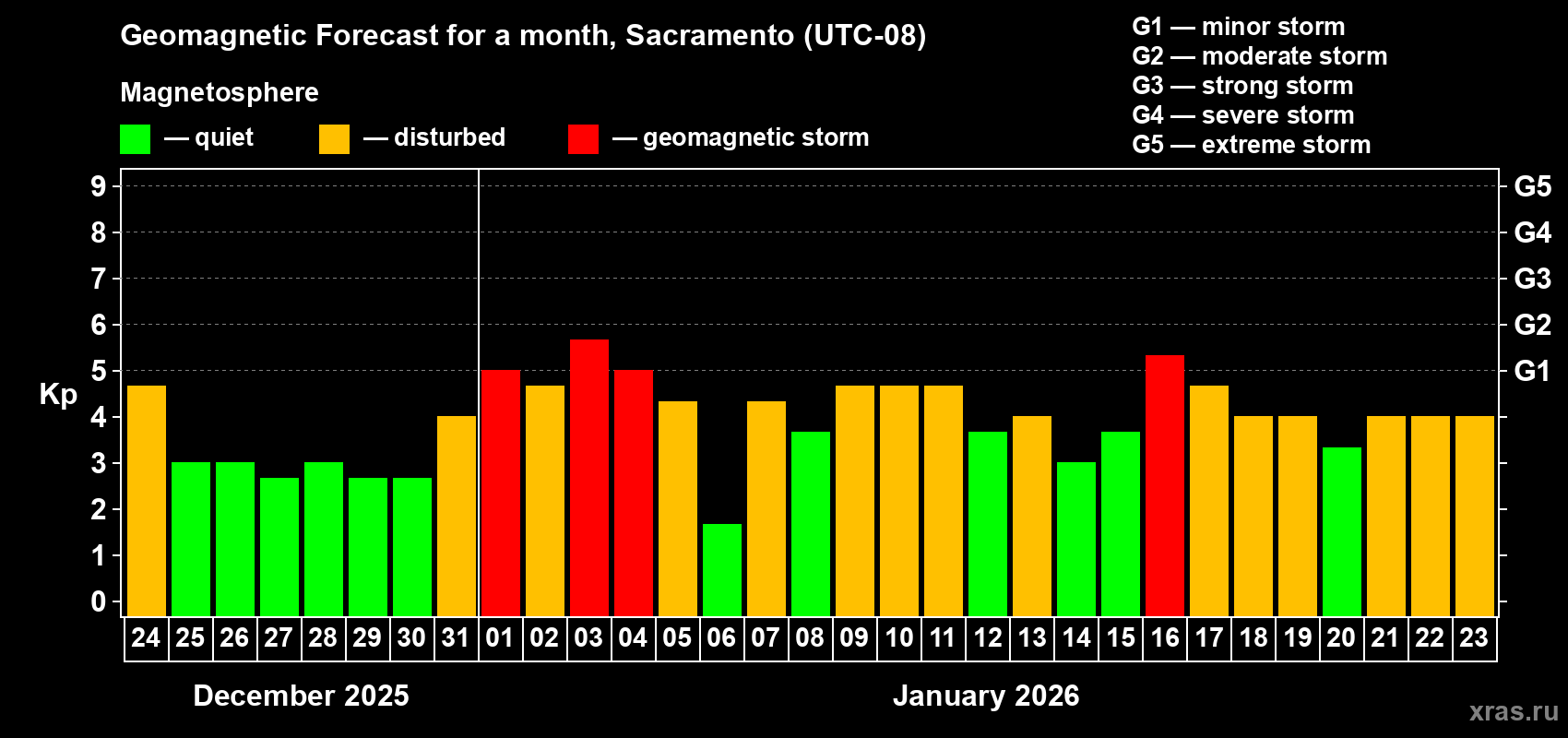 Geomagnetic Forecast for a month, Sacramento (UTC-08)

Magnetosphere

— quiet — disturbed — geomagnetic storm

G1 — minor storm
G2 — moderate storm
G3 — strong storm
G4 — severe storm
G5 — extreme storm

Kp

9
8
7
6
5
4
3
2
1
0

G5
G4
G3
G2
G1

24 25 26 27 28 29 30 31 01 02 03 04 05 06 07 08 09 10 11 12 13 14 15 16 17 18 19 20 21 22 23

December 2025

January 2026

xras.ru